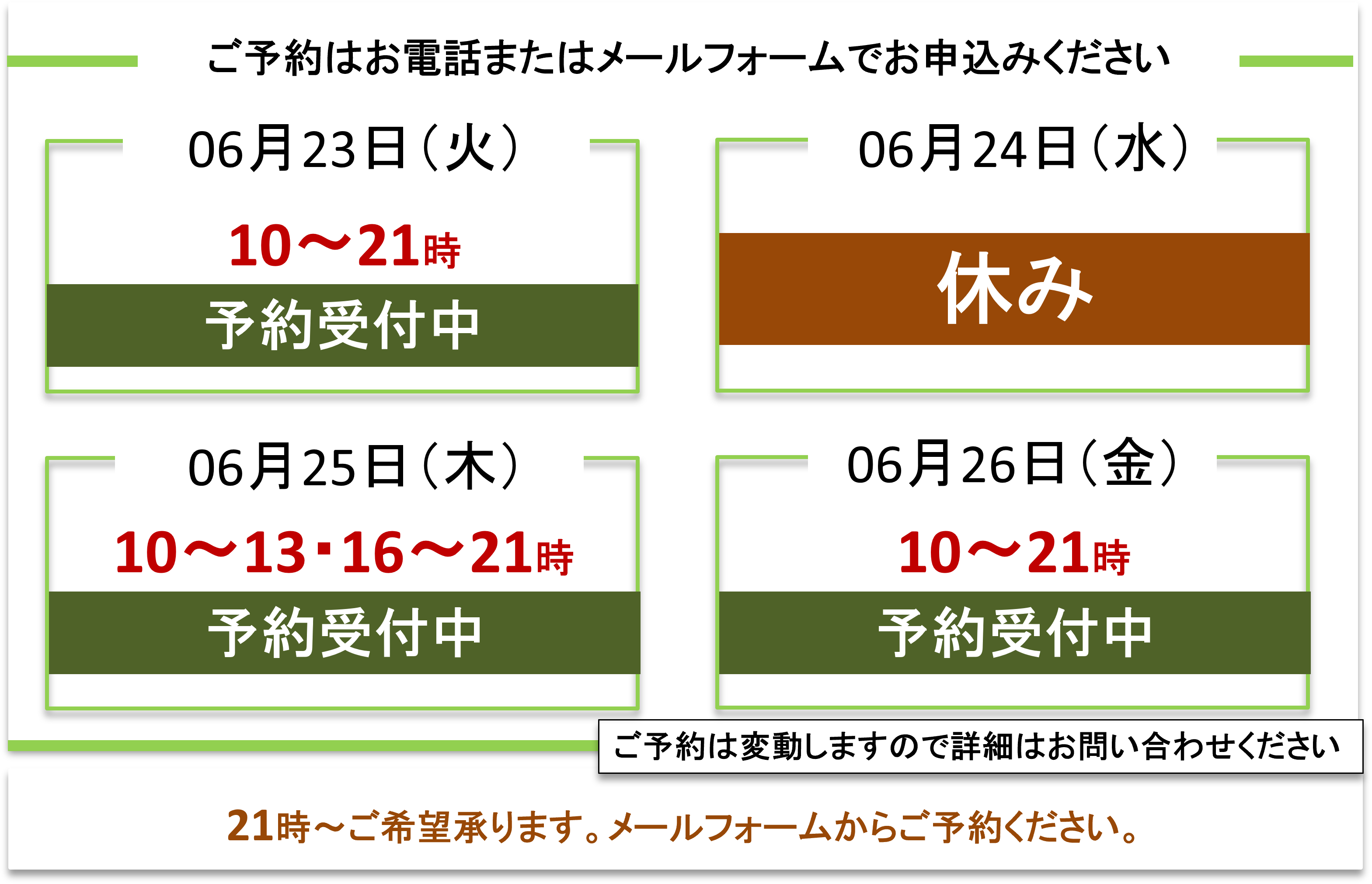 ご予約はお電話またはメールフォームでお申込みください

06月23日（火）

10～21時

予約受付中

06月24日（水）

休み

06月25日（木）

10～13・16～21時

予約受付中

06月26日（金）

10～21時

予約受付中

ご予約は変動しますので詳細はお問い合わせください

21時～ご希望承ります。メールフォームからご予約ください。